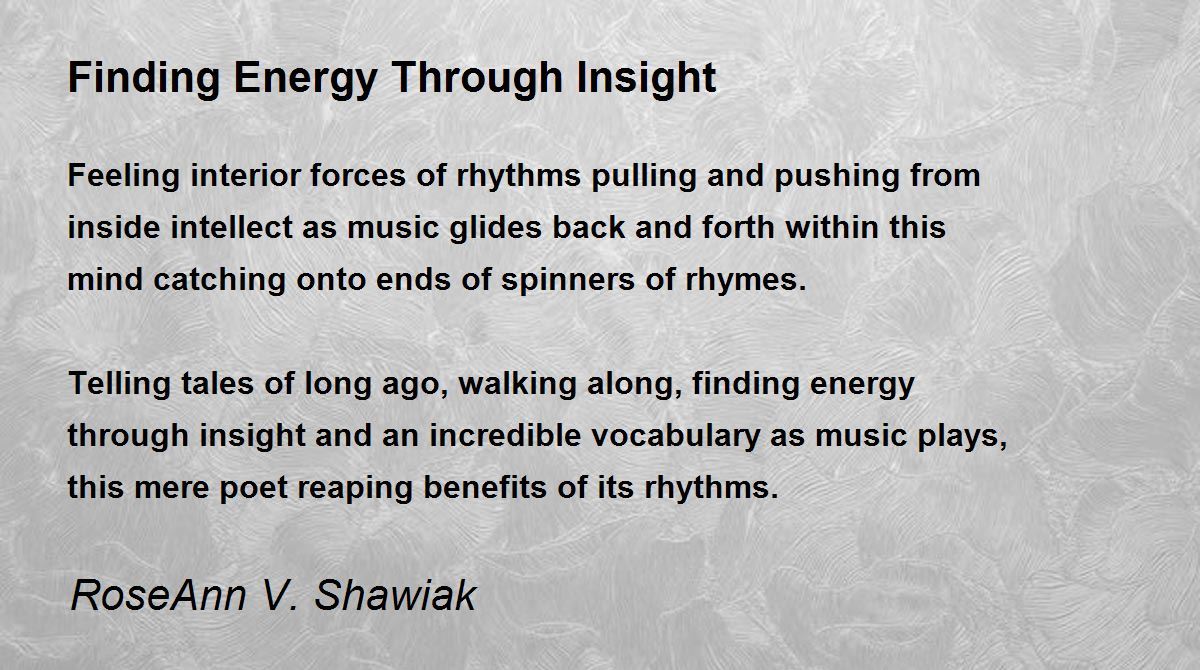 Finding Energy Through Insight

Feeling interior forces of rhythms pulling and pushing from inside intellect as music glides back and forth within this mind catching onto ends of spinners of rhymes.

Telling tales of long ago, walking along, finding energy through insight and an incredible vocabulary as music plays, this mere poet reaping benefits of its rhythms.

RoseAnn V. Shawiak